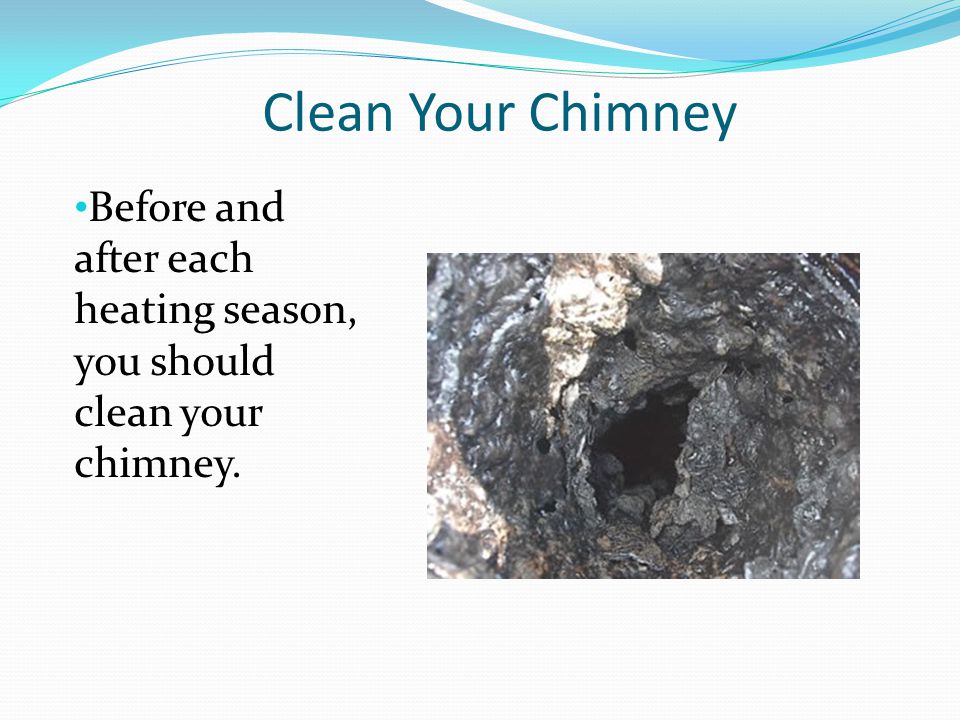 Clean Your Chimney

•Before and after each heating season, you should clean your chimney.